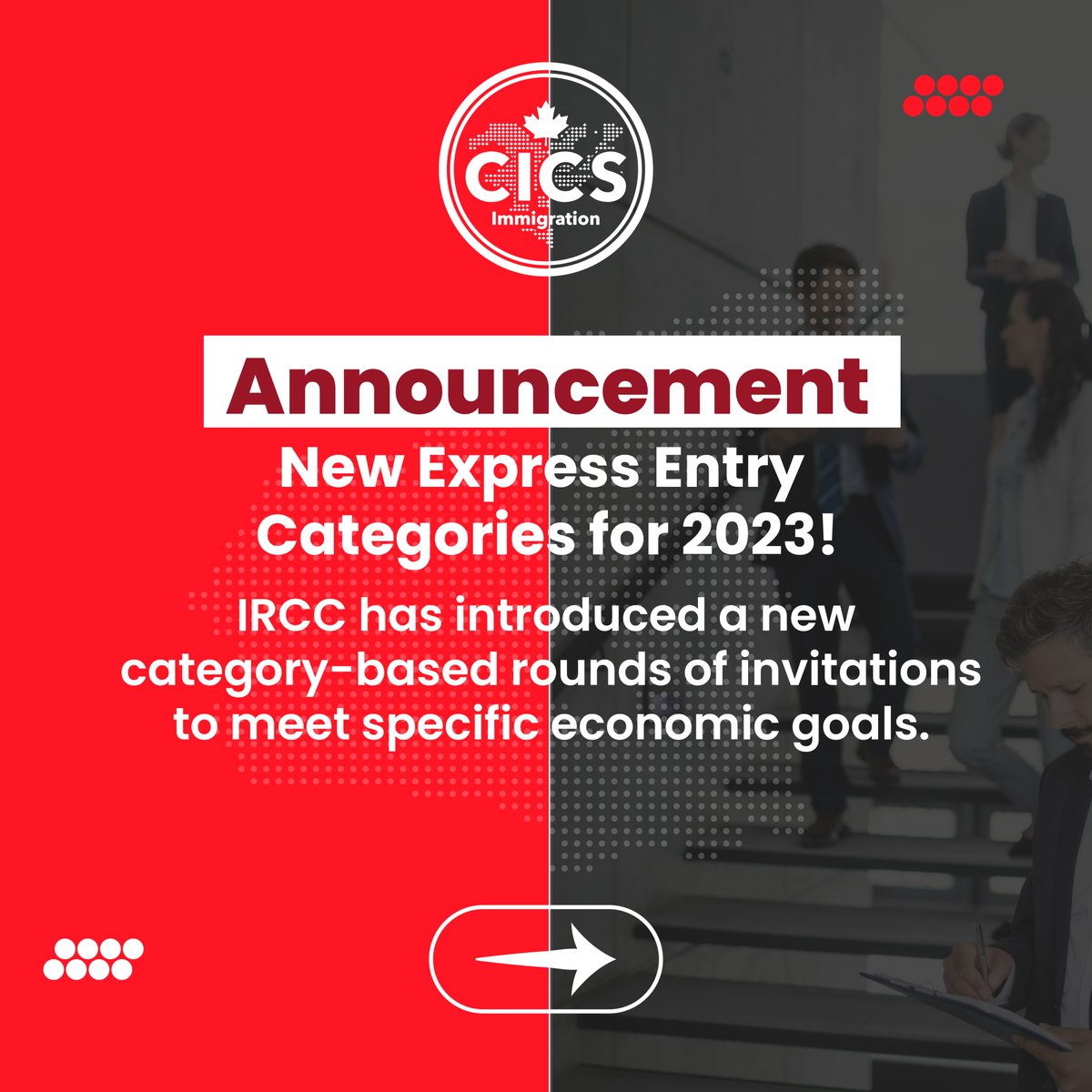 CICS
Immigration

Announcement

New Express Entry Categories for 2023!

IRCC has introduced a new category-based rounds of invitations to meet specific economic goals.